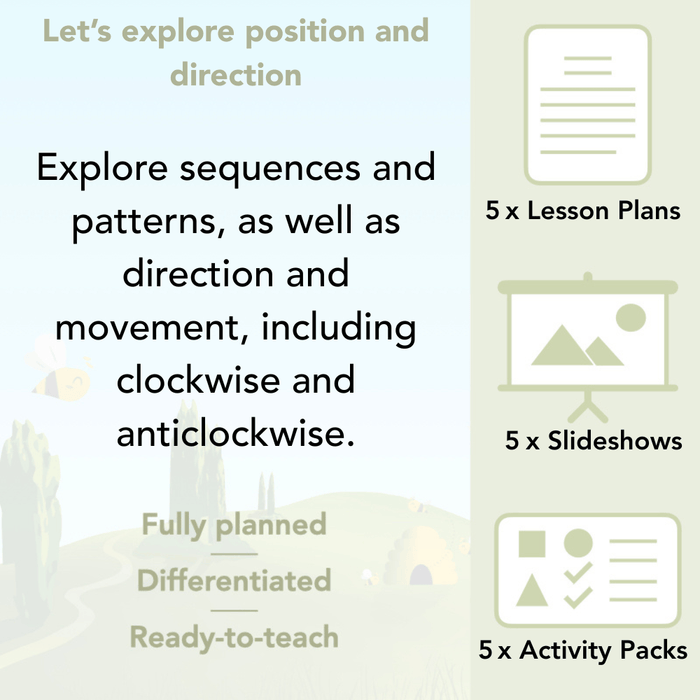 Let's explore position and direction

Explore sequences and patterns, as well as direction and movement, including clockwise and anticlockwise.

Fully planned

Differentiated

Ready-to-teach

5 x Lesson Plans

5 x Slideshows

5 x Activity Packs